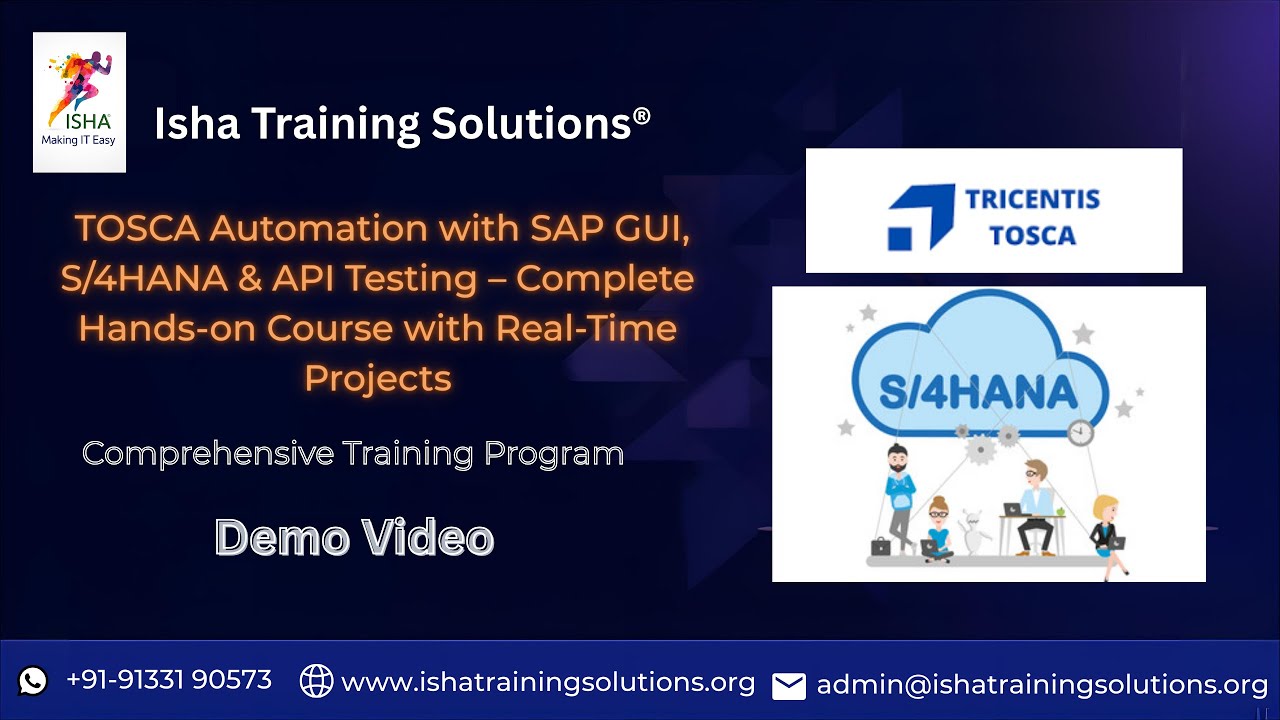 ISHA
Making IT Easy

Isha Training Solutions®

TOSCA Automation with SAP GUI, S/4HANA & API Testing – Complete Hands-on Course with Real-Time Projects

Comprehensive Training Program

Demo Video

TRICENTIS
TOSCA

S/4HANA

+91-91331 90573 www.ishatrainingsolutions.org admin@ishatrainingsolutions.org